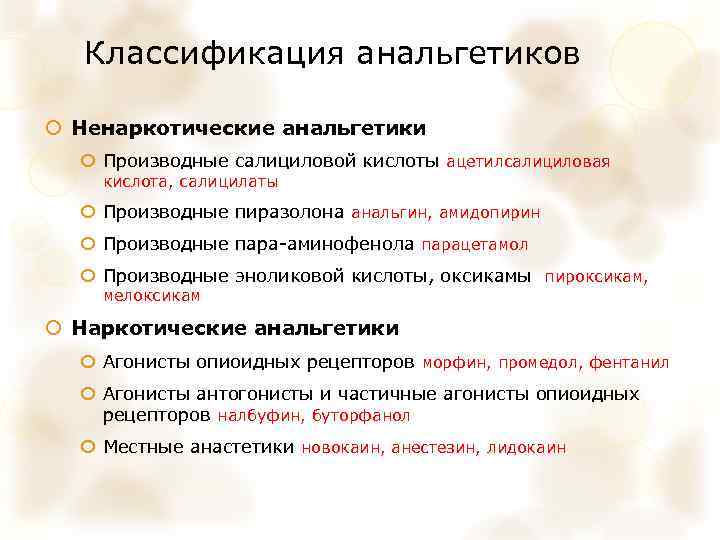 Классификация анальгетиков

Ненаркотические анальгетики

Производные салициловой кислоты ацетилсалициловая кислота, салицилаты

Производные пиразолона анальгин, амидопирин

Производные пара-аминофенола парацетамол

Производные эноликовой кислоты, оксикамы пироксикам, мелоксикам

Наркотические анальгетики

Агонисты опиоидных рецепторов морфин, промедол, фентанил

Агонисты антогонисты и частичные агонисты опиоидных рецепторов налбуфин, буторфанол

Местные анастетики новокаин, анестезин, лидокаин